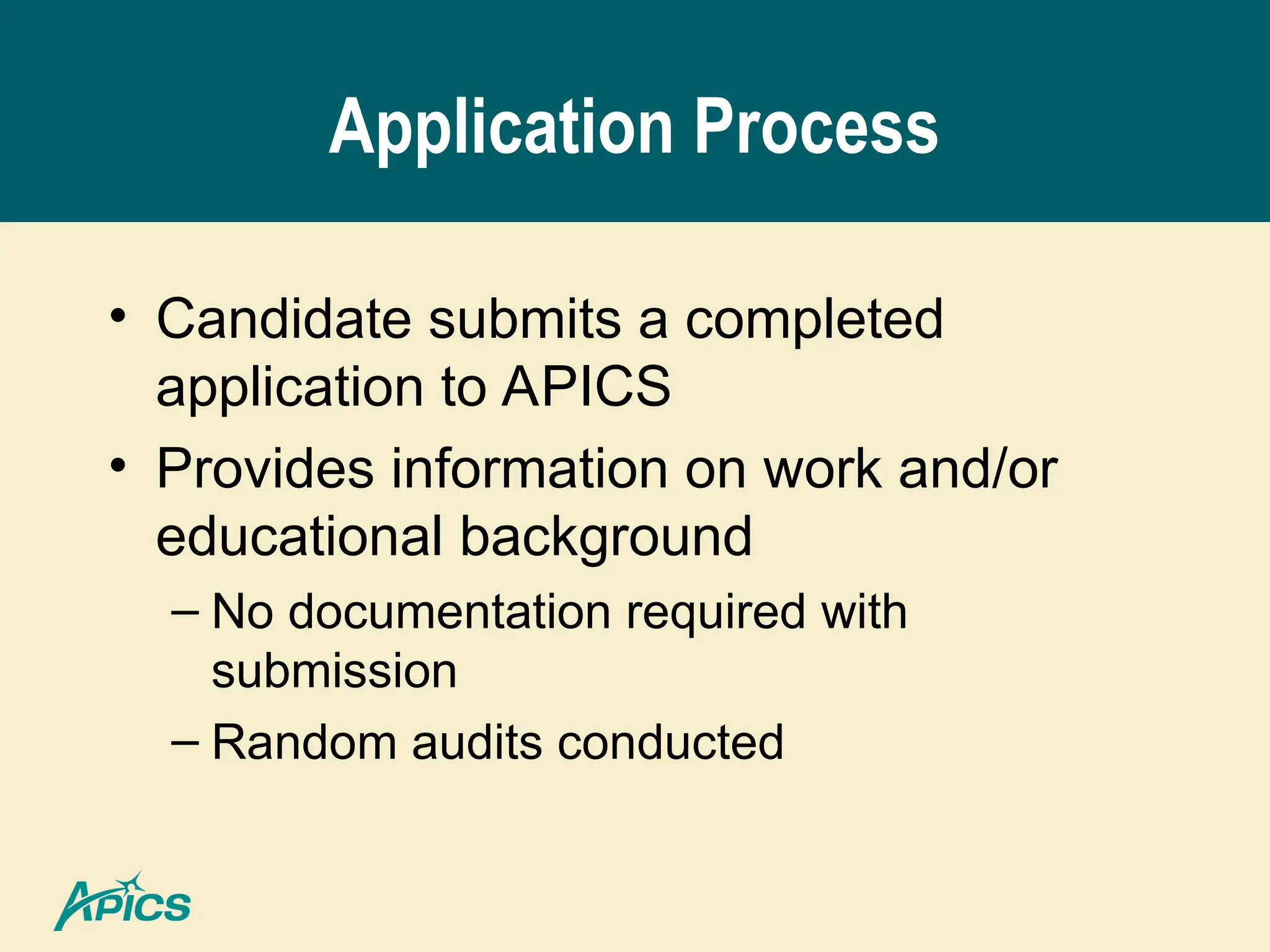 Application Process

• Candidate submits a completed application to APICS

• Provides information on work and/or educational background

– No documentation required with submission

– Random audits conducted

APICS